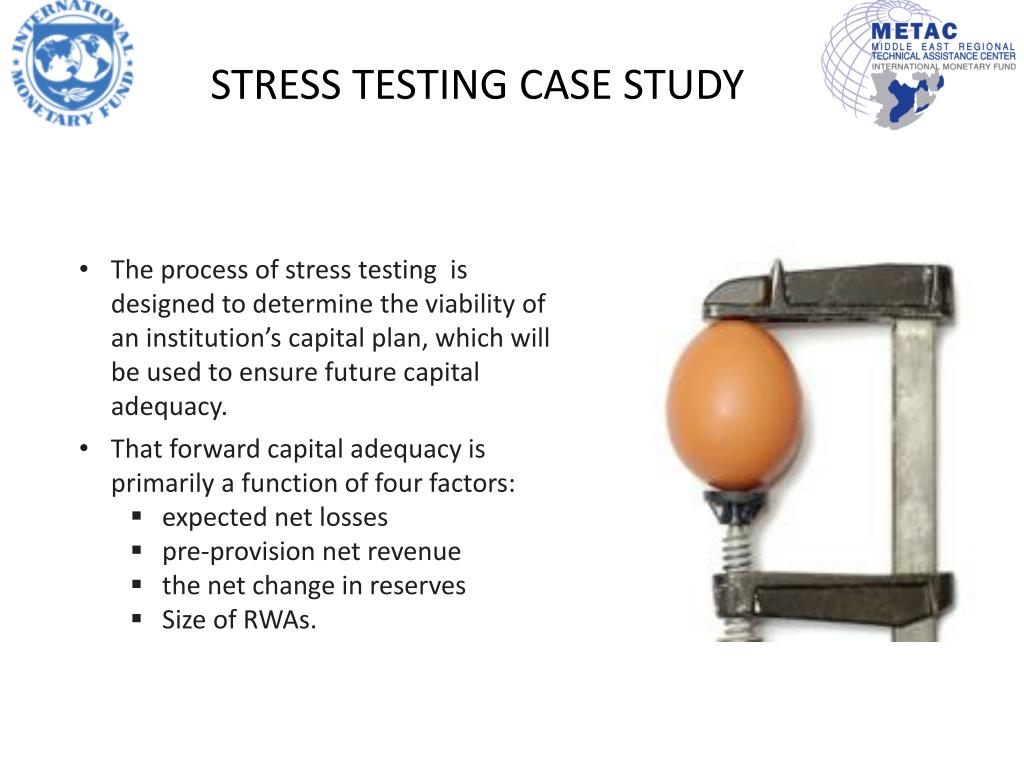 INTERNATIONAL MONETARY FUND

STRESS TESTING CASE STUDY

METAC
MIDDLE EAST REGIONAL
TECHNICAL ASSISTANCE CENTER
INTERNATIONAL MONETARY FUND

• The process of stress testing is designed to determine the viability of an institution's capital plan, which will be used to ensure future capital adequacy.

• That forward capital adequacy is primarily a function of four factors:
▪ expected net losses
▪ pre-provision net revenue
▪ the net change in reserves
▪ Size of RWAs.